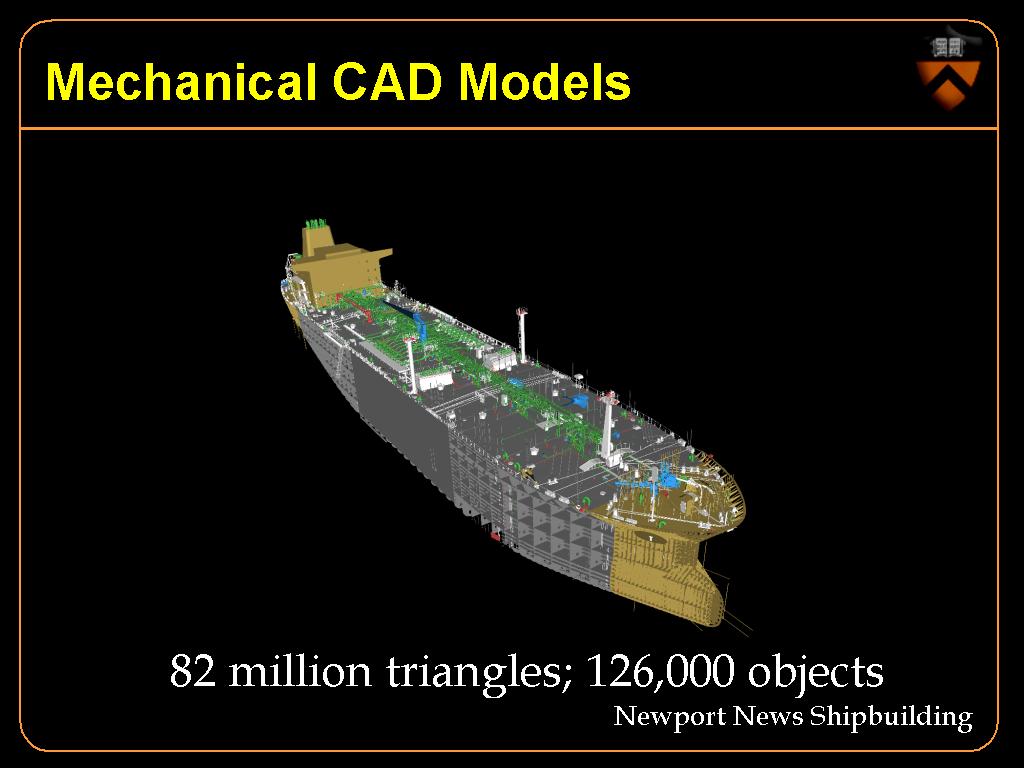 Mechanical CAD Models

82 million triangles; 126,000 objects

Newport News Shipbuilding